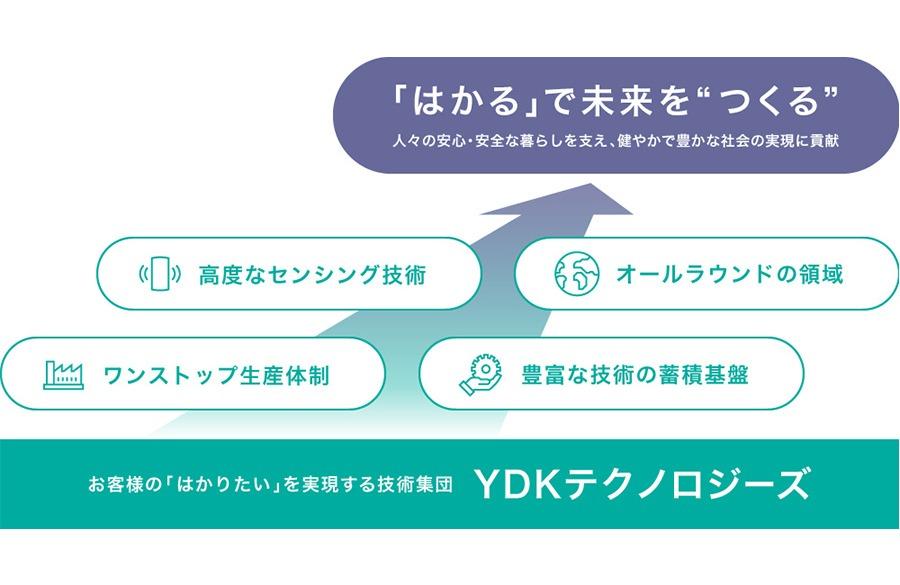 「はかる」で未来を“つくる”
人々の安心・安全な暮らしを支え、健やかで豊かな社会の実現に貢献

高度なセンシング技術

オールラウンドの領域

ワンストップ生産体制

豊富な技術の蓄積基盤

お客様の「はかりたい」を実現する技術集団　YDKテクノロジーズ